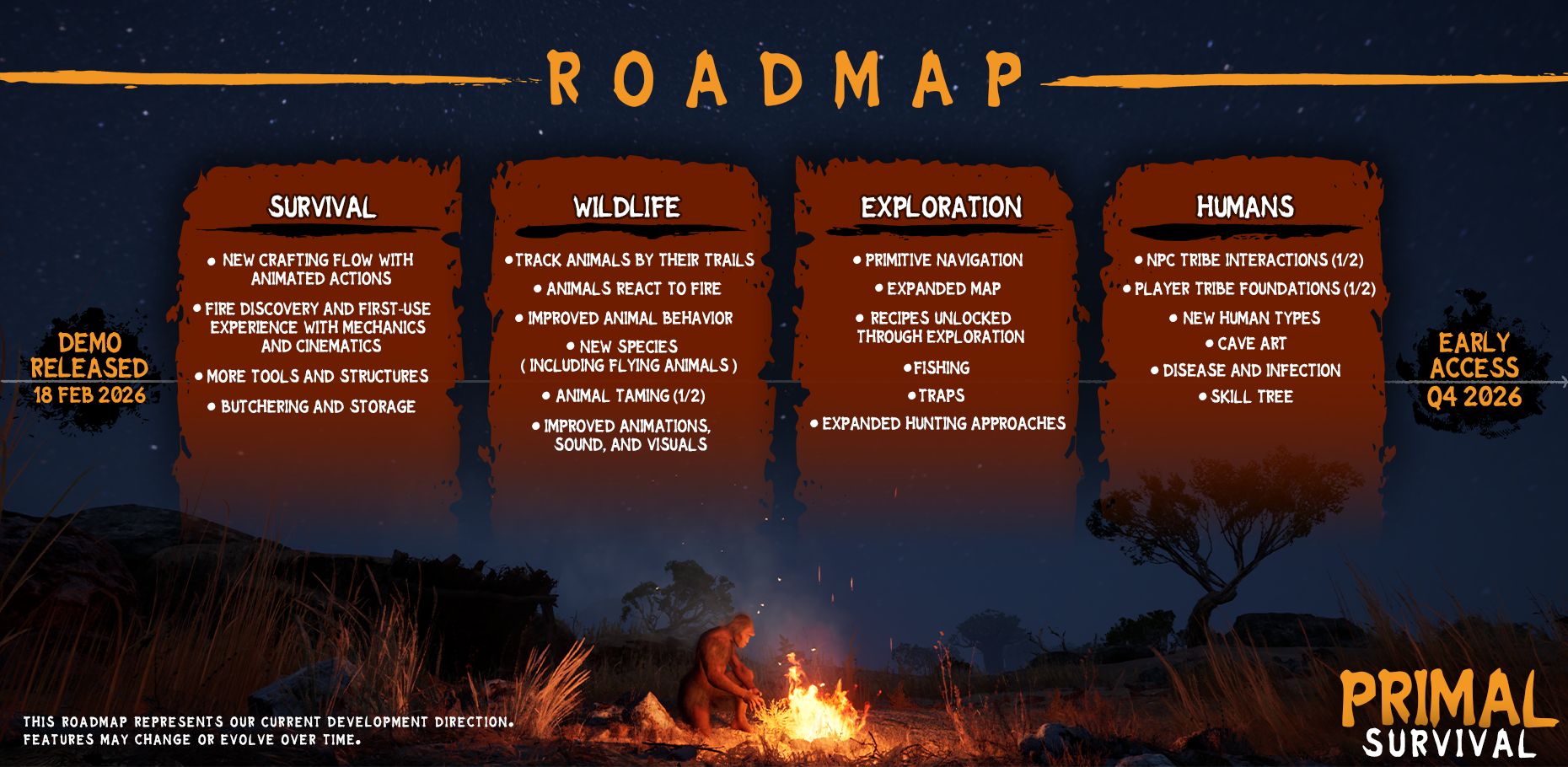 ROADMAP

DEMO RELEASED
18 FEB 2026

SURVIVAL

• NEW CRAFTING FLOW WITH ANIMATED ACTIONS
• FIRE DISCOVERY AND FIRST-USE EXPERIENCE WITH MECHANICS AND CINEMATICS
• MORE TOOLS AND STRUCTURES
• BUTCHERING AND STORAGE

WILDLIFE

• TRACK ANIMALS BY THEIR TRAILS
• ANIMALS REACT TO FIRE
• IMPROVED ANIMAL BEHAVIOR
• NEW SPECIES ( INCLUDING FLYING ANIMALS )
• ANIMAL TAMING (1/2)
• IMPROVED ANIMATIONS, SOUND, AND VISUALS

EXPLORATION

• PRIMITIVE NAVIGATION
• EXPANDED MAP
• RECIPES UNLOCKED THROUGH EXPLORATION
• FISHING
• TRAPS
• EXPANDED HUNTING APPROACHES

HUMANS

• NPC TRIBE INTERACTIONS (1/2)
• PLAYER TRIBE FOUNDATIONS (1/2)
• NEW HUMAN TYPES
• CAVE ART
• DISEASE AND INFECTION
• SKILL TREE

EARLY ACCESS
Q4 2026

THIS ROADMAP REPRESENTS OUR CURRENT DEVELOPMENT DIRECTION.
FEATURES MAY CHANGE OR EVOLVE OVER TIME.

PRIMAL
SURVIVAL